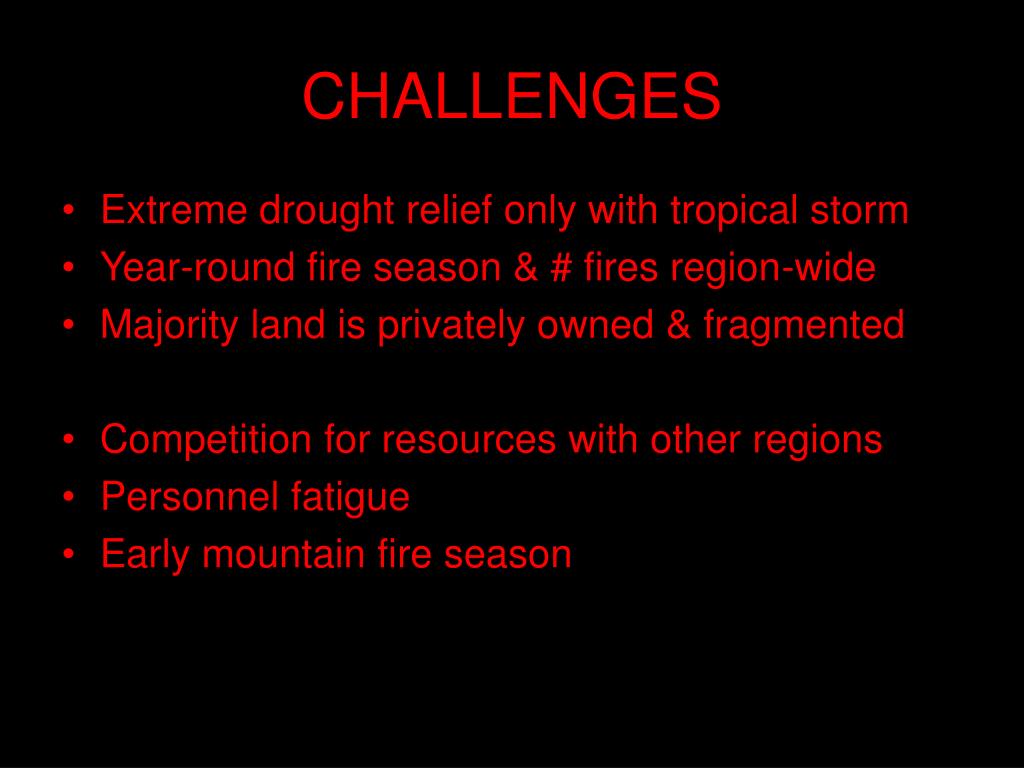 CHALLENGES

• Extreme drought relief only with tropical storm
• Year-round fire season & # fires region-wide
• Majority land is privately owned & fragmented

• Competition for resources with other regions
• Personnel fatigue
• Early mountain fire season